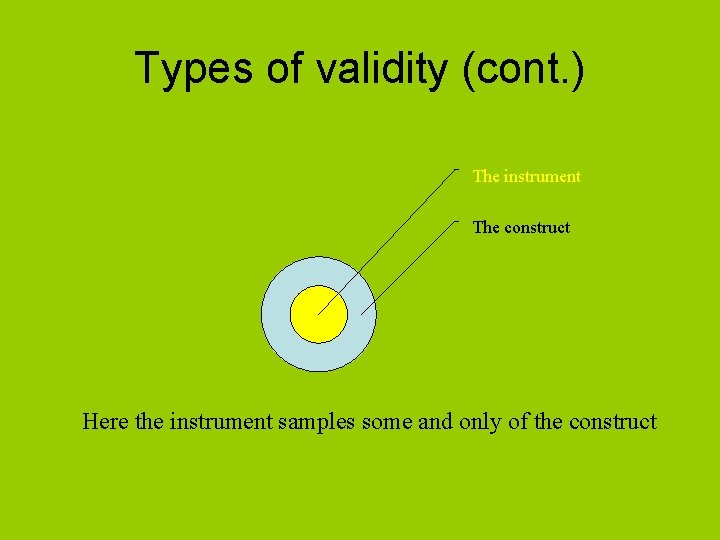 Types of validity (cont.)

The instrument

The construct

Here the instrument samples some and only of the construct